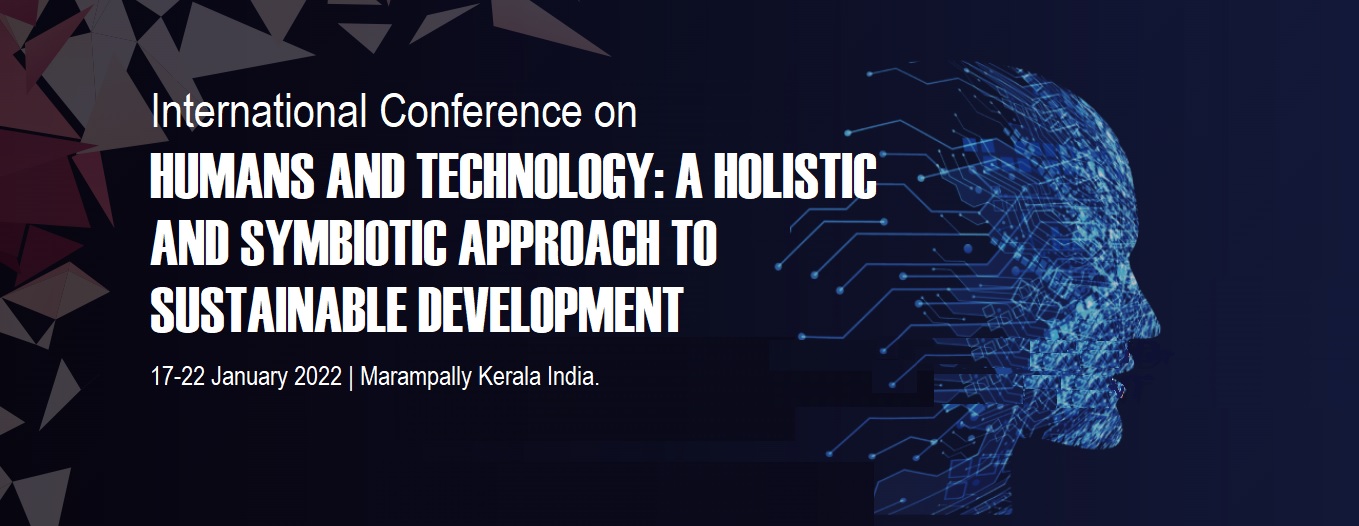 International Conference on

HUMANS AND TECHNOLOGY: A HOLISTIC AND SYMBIOTIC APPROACH TO SUSTAINABLE DEVELOPMENT

17-22 January 2022 | Marampally Kerala India.